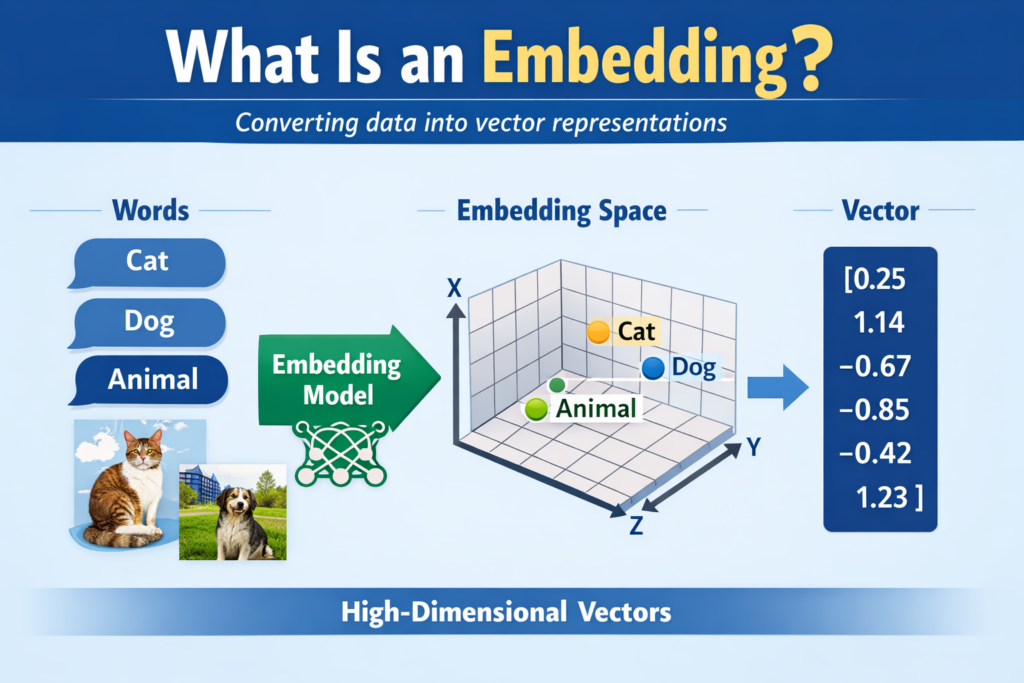 What Is an Embedding?

Converting data into vector representations

Words

Cat

Dog

Animal

Embedding Model

Embedding Space

X

Cat

Dog

Animal

Y

Z

Vector

[0.25
1.14
−0.67
−0.85
−0.42
1.23 ]

High-Dimensional Vectors